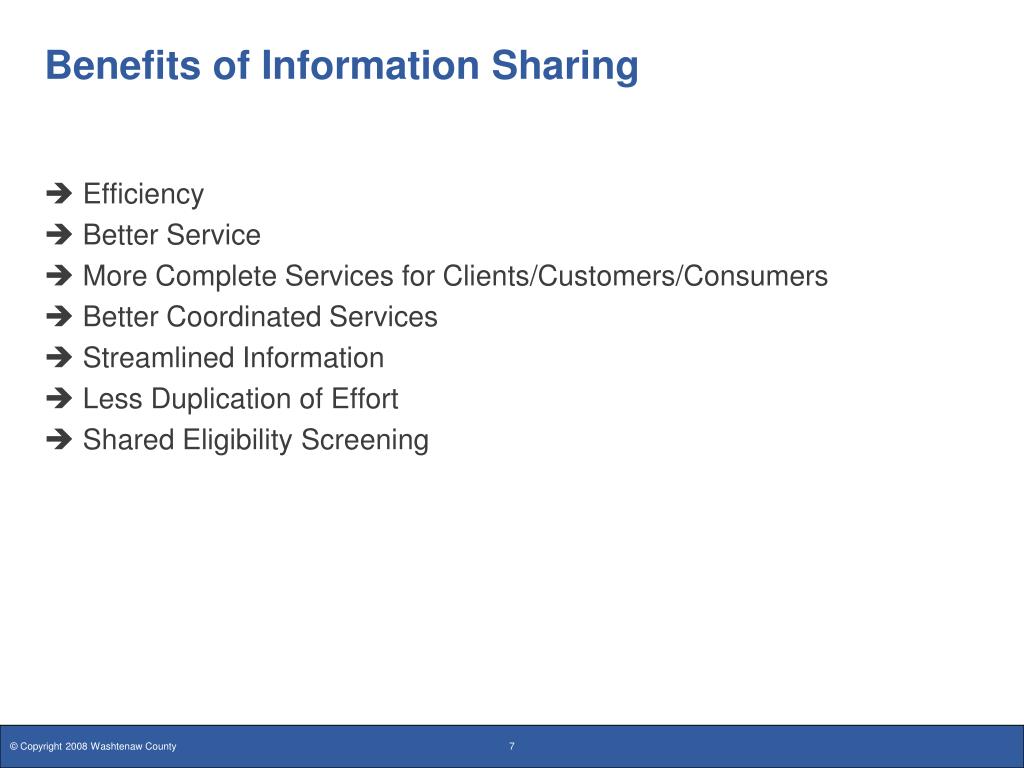 Benefits of Information Sharing

➔ Efficiency
➔ Better Service
➔ More Complete Services for Clients/Customers/Consumers
➔ Better Coordinated Services
➔ Streamlined Information
➔ Less Duplication of Effort
➔ Shared Eligibility Screening

© Copyright 2008 Washtenaw County

7